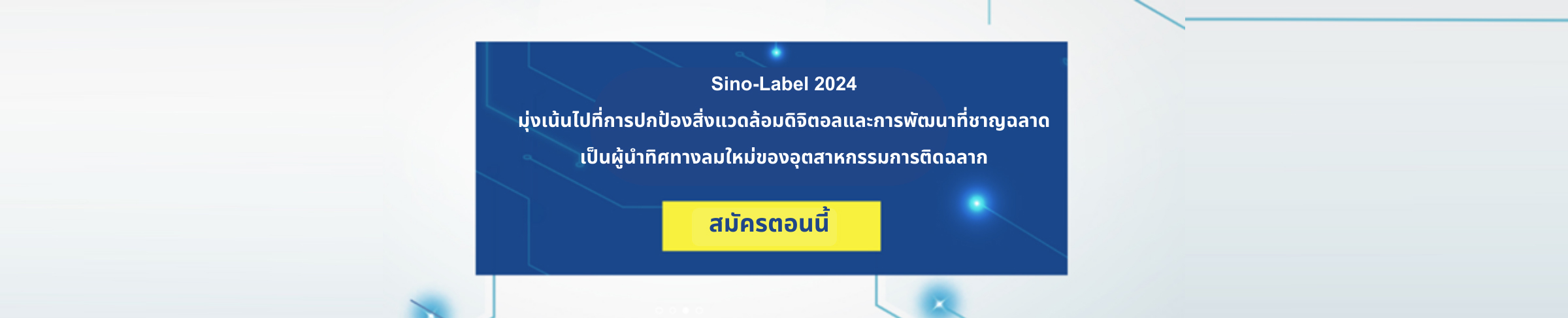 Sino-Label 2024
มุ่งเน้นไปที่การปกป้องสิ่งแวดล้อมดิจิตอลและการพัฒนาที่ชาญฉลาด
เป็นผู้นำทิศทางลมใหม่ของอุตสาหกรรมการติดฉลาก

สมัครตอนนี้